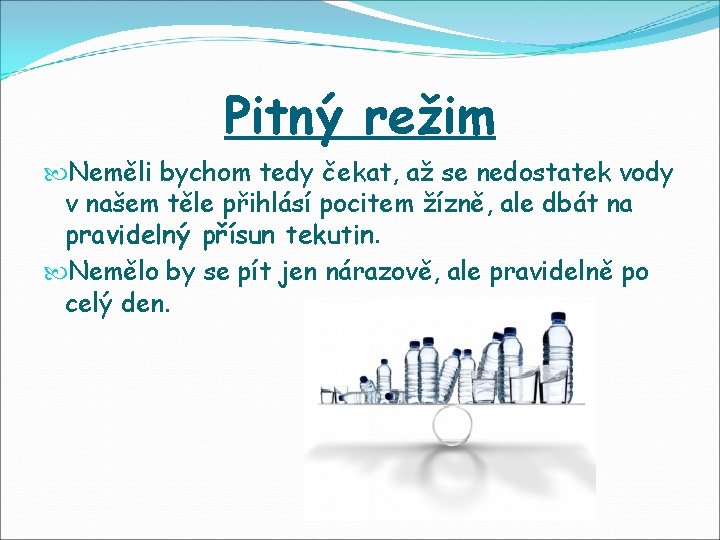 Pitný režim

Neměli bychom tedy čekat, až se nedostatek vody v našem těle přihlásí pocitem žízně, ale dbát na pravidelný přísun tekutin.

Nemělo by se pít jen nárazově, ale pravidelně po celý den.